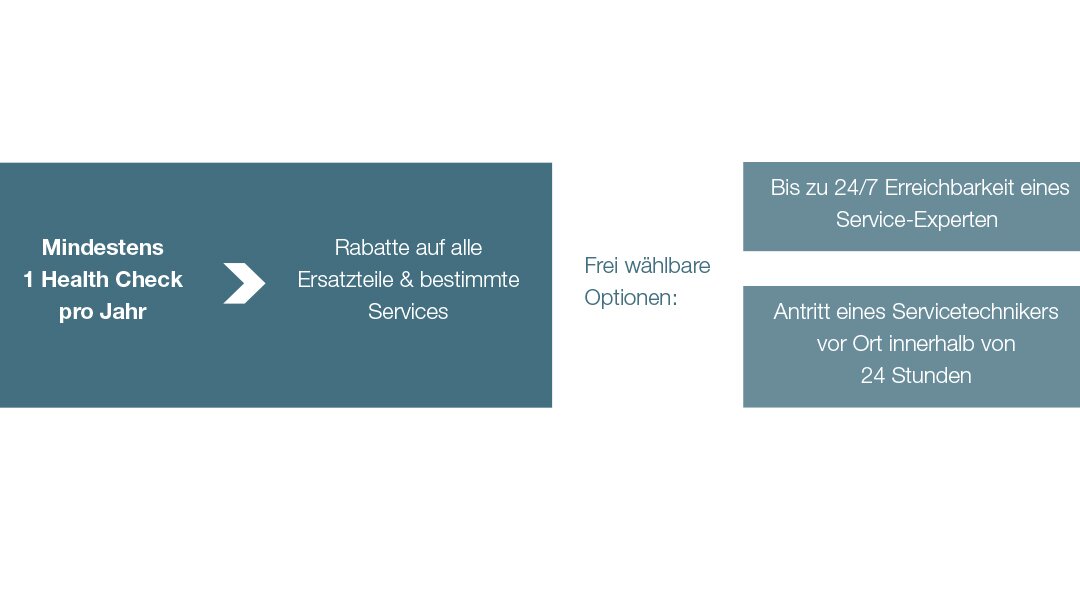 Mindestens 1 Health Check pro Jahr

Rabatte auf alle Ersatzteile & bestimmte Services

Frei wählbare Optionen:

Bis zu 24/7 Erreichbarkeit eines Service-Experten

Antritt eines Servicetechnikers vor Ort innerhalb von 24 Stunden